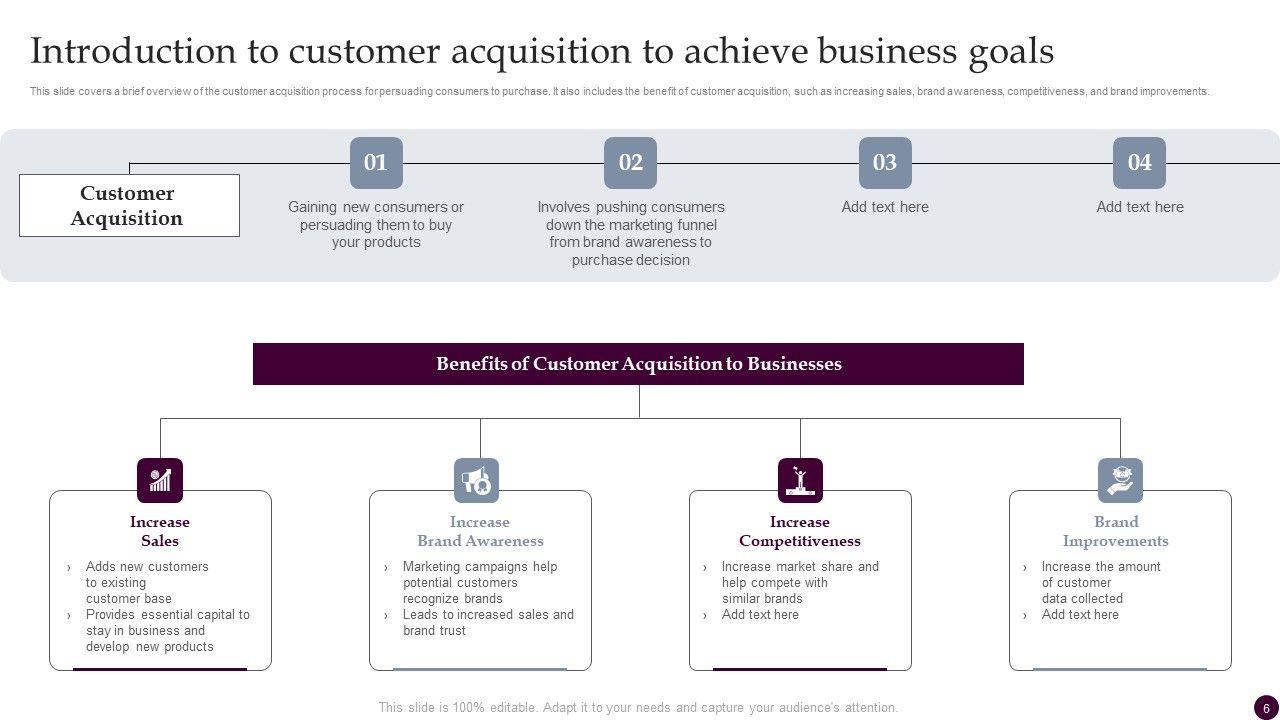 Introduction to customer acquisition to achieve business goals

This slide covers a brief overview of the customer acquisition process for persuading consumers to purchase. It also includes the benefit of customer acquisition, such as increasing sales, brand awareness, competitiveness, and brand improvements.

Customer Acquisition

01
Gaining new consumers or persuading them to buy your products

02
Involves pushing consumers down the marketing funnel from brand awareness to purchase decision

03
Add text here

04
Add text here

Benefits of Customer Acquisition to Businesses

Increase Sales
› Adds new customers to existing customer base
› Provides essential capital to stay in business and develop new products

Increase Brand Awareness
› Marketing campaigns help potential customers recognize brands
› Leads to increased sales and brand trust

Increase Competitiveness
› Increase market share and help compete with similar brands
› Add text here

Brand Improvements
› Increase the amount of customer data collected
› Add text here

This slide is 100% editable. Adapt it to your needs and capture your audience's attention.

6